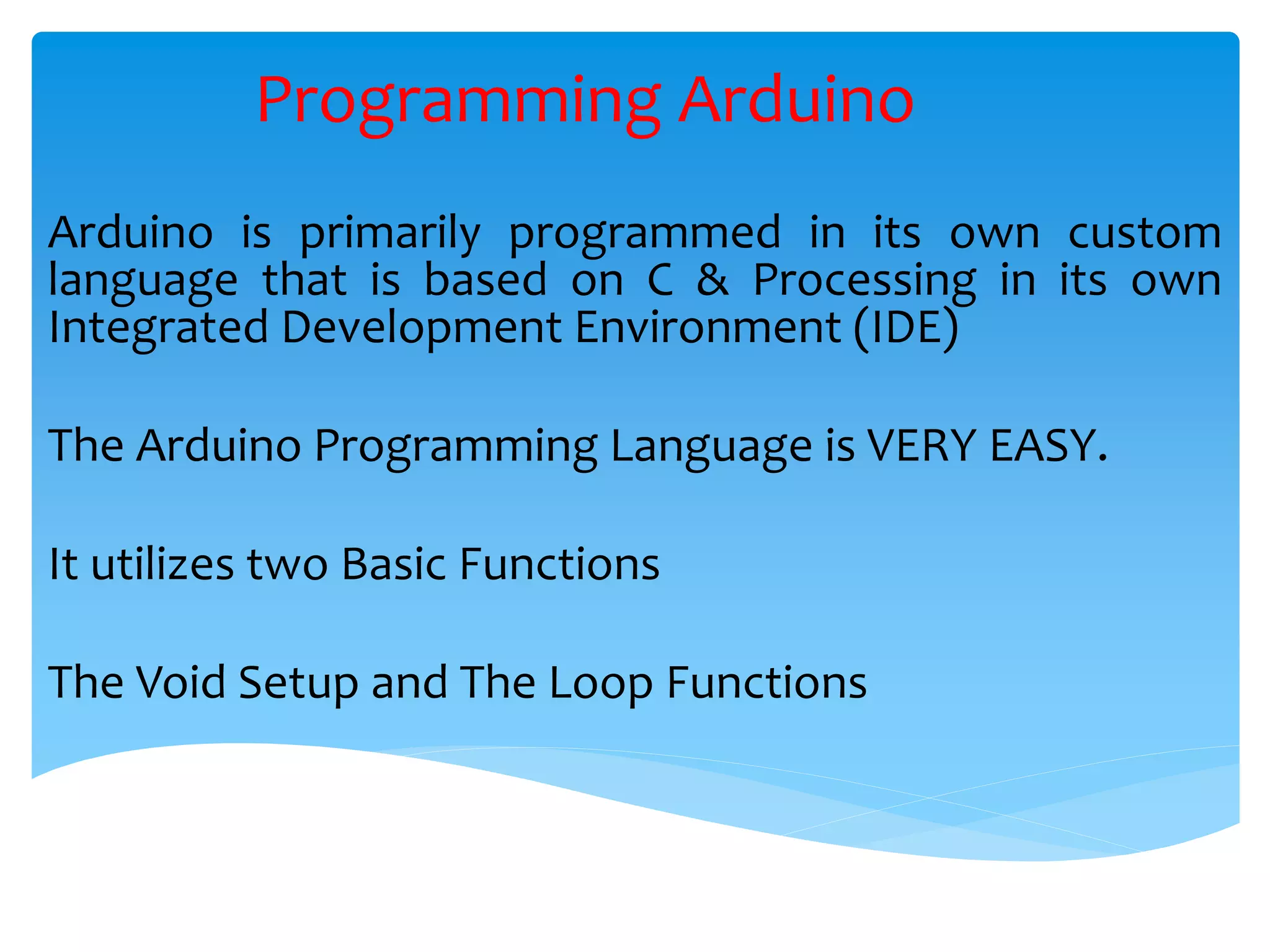 Programming Arduino

Arduino is primarily programmed in its own custom language that is based on C & Processing in its own Integrated Development Environment (IDE)

The Arduino Programming Language is VERY EASY.

It utilizes two Basic Functions

The Void Setup and The Loop Functions